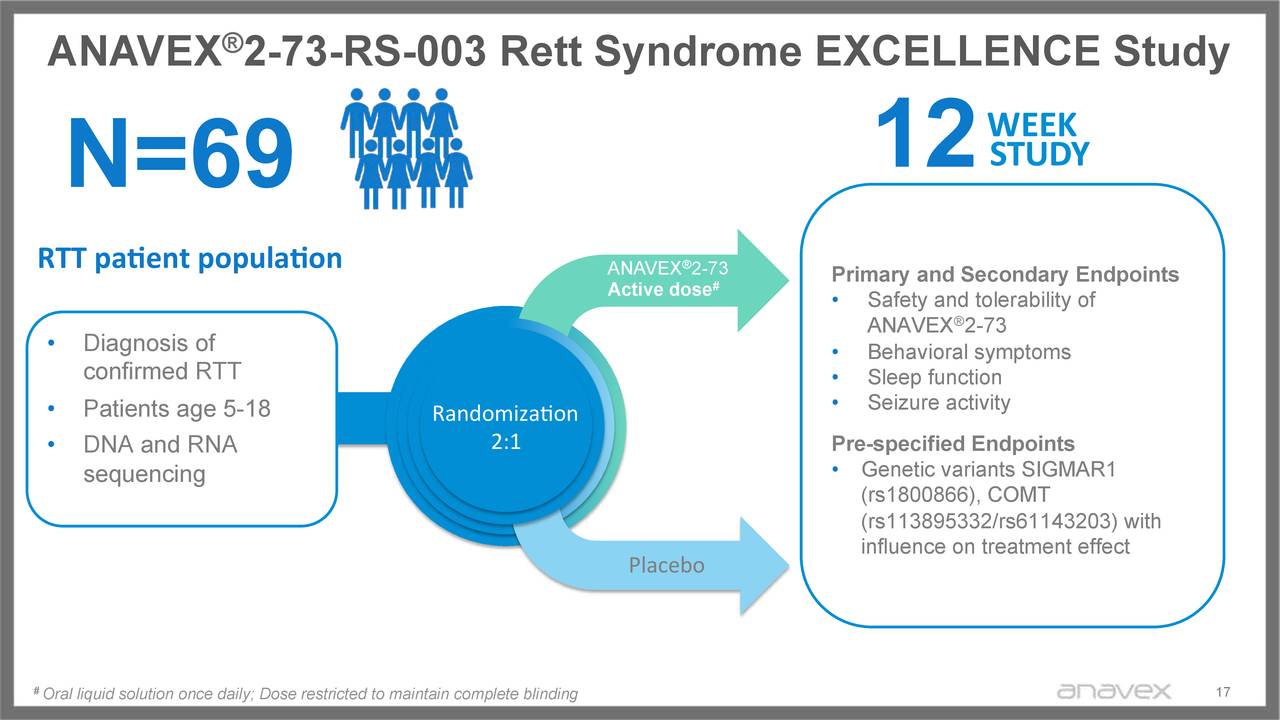 ANAVEX®2-73-RS-003 Rett Syndrome EXCELLENCE Study

N=69

12 WEEK STUDY

RTT patient population

• Diagnosis of confirmed RTT
• Patients age 5-18
• DNA and RNA sequencing

Randomization 2:1

ANAVEX®2-73 Active dose#

Placebo

Primary and Secondary Endpoints
• Safety and tolerability of ANAVEX®2-73
• Behavioral symptoms
• Sleep function
• Seizure activity

Pre-specified Endpoints
• Genetic variants SIGMAR1 (rs1800866), COMT (rs113895332/rs61143203) with influence on treatment effect

# Oral liquid solution once daily; Dose restricted to maintain complete blinding

anavex

17